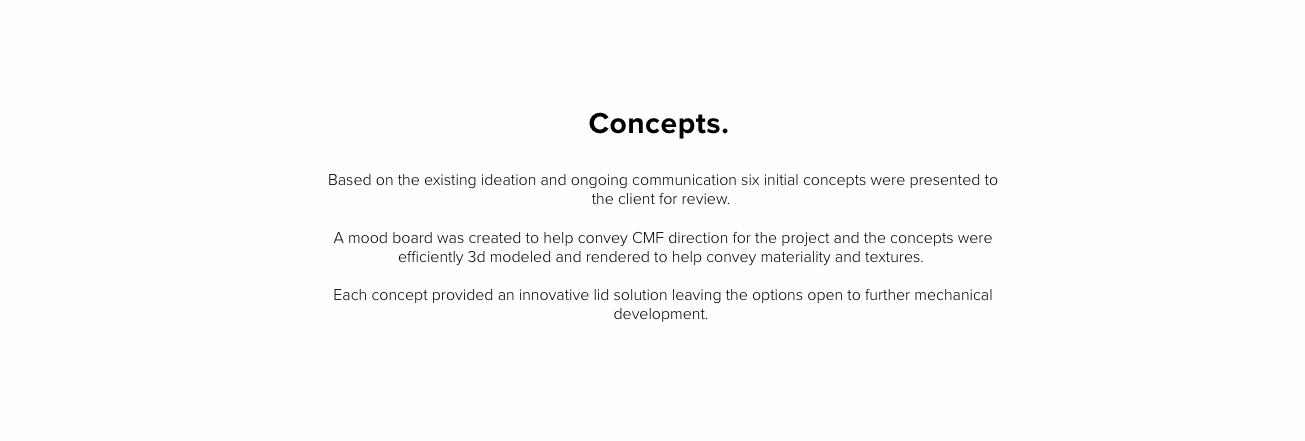 Concepts.

Based on the existing ideation and ongoing communication six initial concepts were presented to the client for review.

A mood board was created to help convey CMF direction for the project and the concepts were efficiently 3d modeled and rendered to help convey materiality and textures.

Each concept provided an innovative lid solution leaving the options open to further mechanical development.